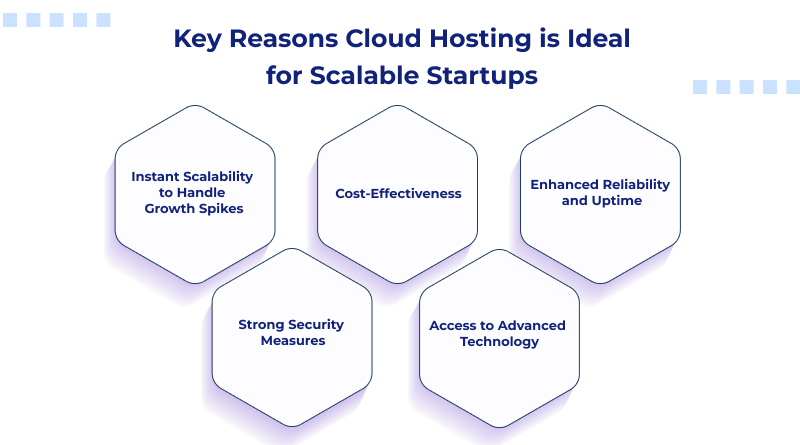 Key Reasons Cloud Hosting is Ideal for Scalable Startups

Instant Scalability to Handle Growth Spikes

Cost-Effectiveness

Enhanced Reliability and Uptime

Strong Security Measures

Access to Advanced Technology